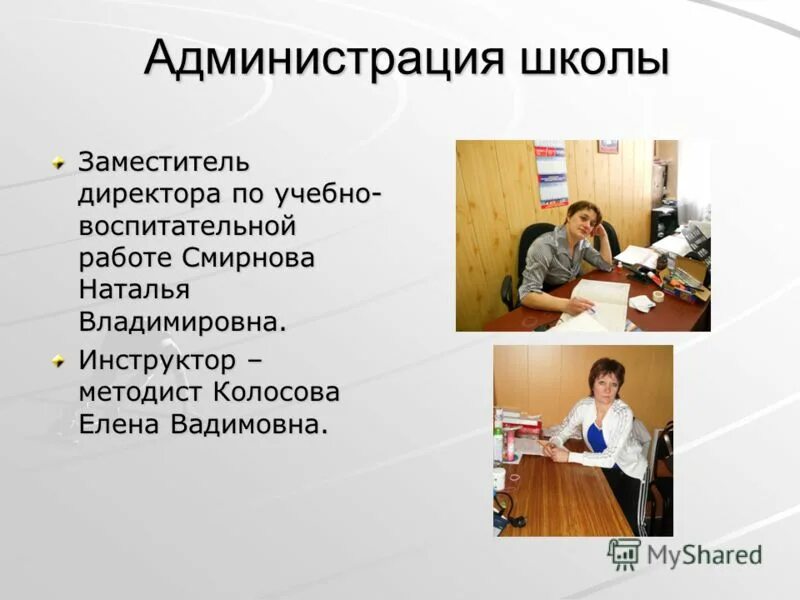 Администрация школы

Заместитель директора по учебно-воспитательной работе Смирнова Наталья Владимировна.

Инструктор – методист Колосова Елена Вадимовна.

MyShared